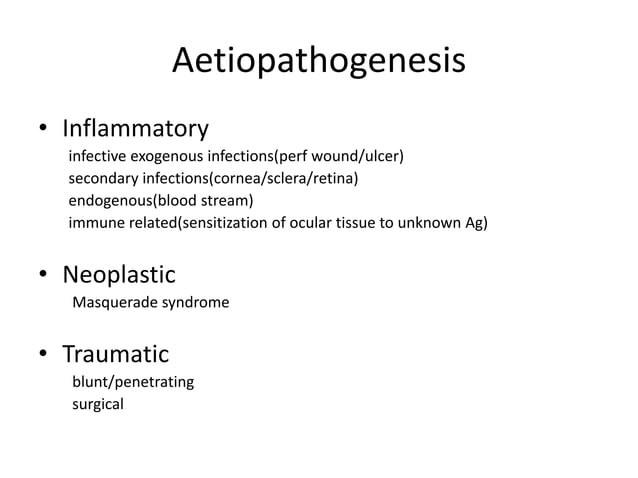 Aetiopathogenesis

• Inflammatory
infective exogenous infections(perf wound/ulcer)
secondary infections(cornea/sclera/retina)
endogenous(blood stream)
immune related(sensitization of ocular tissue to unknown Ag)

• Neoplastic
Masquerade syndrome

• Traumatic
blunt/penetrating
surgical